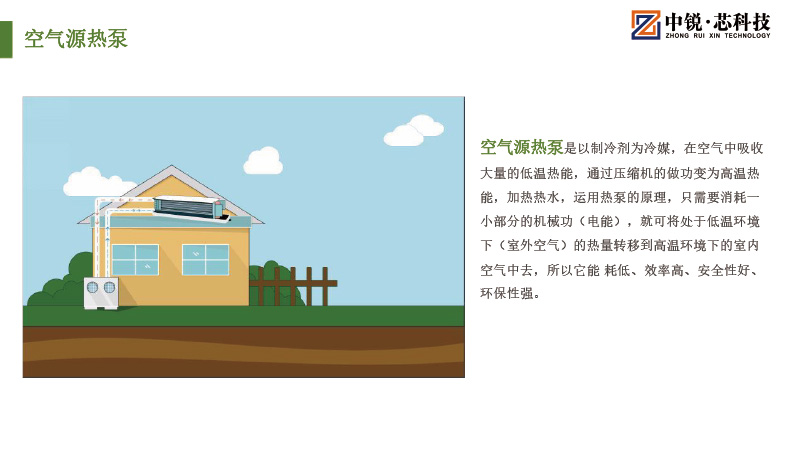 空气源热泵

中锐·芯科技
ZHONG RUI XIN TECHNOLOGY

空气源热泵是以制冷剂为冷媒，在空气中吸收大量的低温热能，通过压缩机的做功变为高温热能，加热热水，运用热泵的原理，只需要消耗一小部分的机械功（电能），就可将处于低温环境下（室外空气）的热量转移到高温环境下的室内空气中去，所以它能 耗低、效率高、安全性好、环保性强。